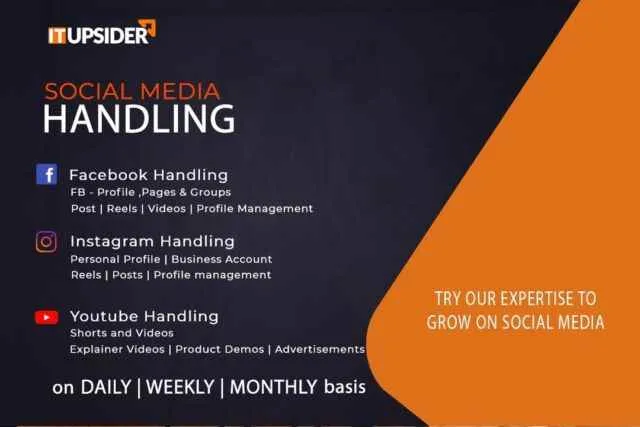 ITUPSIDER

SOCIAL MEDIA
HANDLING

Facebook Handling
FB - Profile ,Pages & Groups
Post | Reels | Videos | Profile Management

Instagram Handling
Personal Profile | Business Account
Reels | Posts | Profile management

Youtube Handling
Shorts and Videos
Explainer Videos | Product Demos | Advertisements

on DAILY | WEEKLY | MONTHLY basis

TRY OUR EXPERTISE TO GROW ON SOCIAL MEDIA